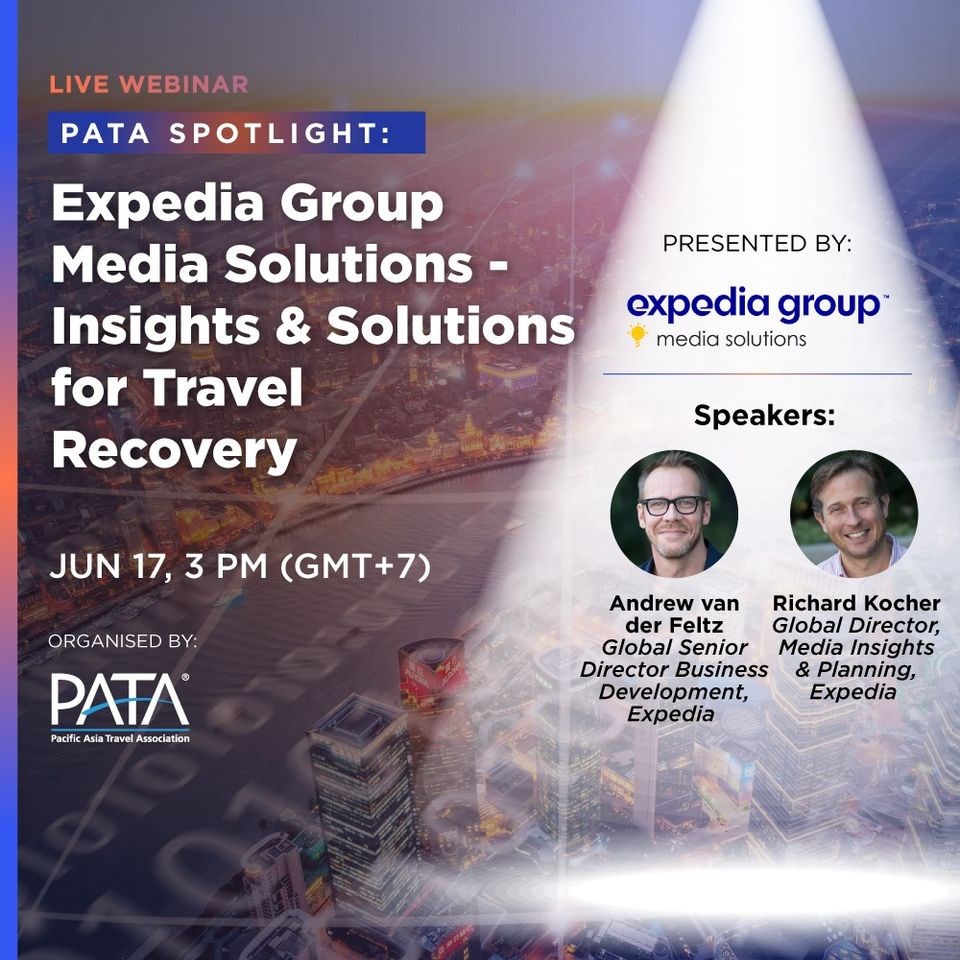 LIVE WEBINAR

PATA SPOTLIGHT:

Expedia Group Media Solutions - Insights & Solutions for Travel Recovery

JUN 17, 3 PM (GMT+7)

ORGANISED BY:

PATA®
Pacific Asia Travel Association

PRESENTED BY:

expedia group™
media solutions

Speakers:

Andrew van der Feltz
Global Senior Director Business Development, Expedia

Richard Kocher
Global Director, Media Insights & Planning, Expedia